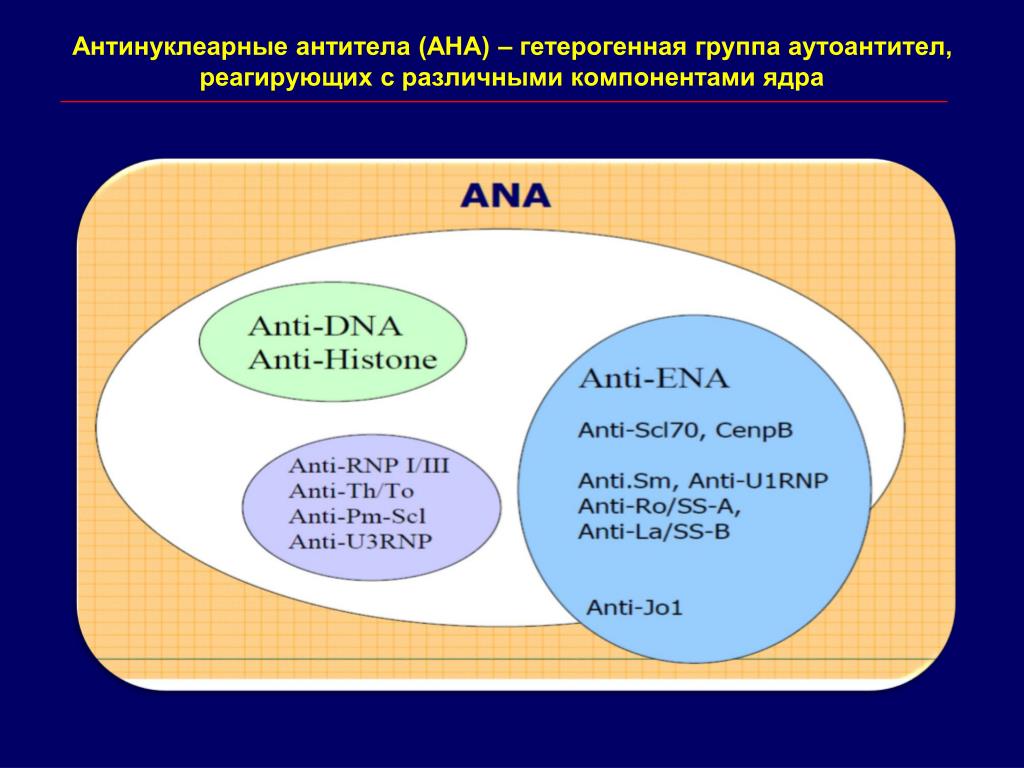 Антинуклеарные антитела (АНА) – гетерогенная группа аутоантител, реагирующих с различными компонентами ядра

ANA

Anti-DNA
Anti-Histone

Anti-RNP I/III
Anti-Th/To
Anti-Pm-Scl
Anti-U3RNP

Anti-ENA

Anti-Scl70, CenpB

Anti.Sm, Anti-U1RNP
Anti-Ro/SS-A,
Anti-La/SS-B

Anti-Jo1